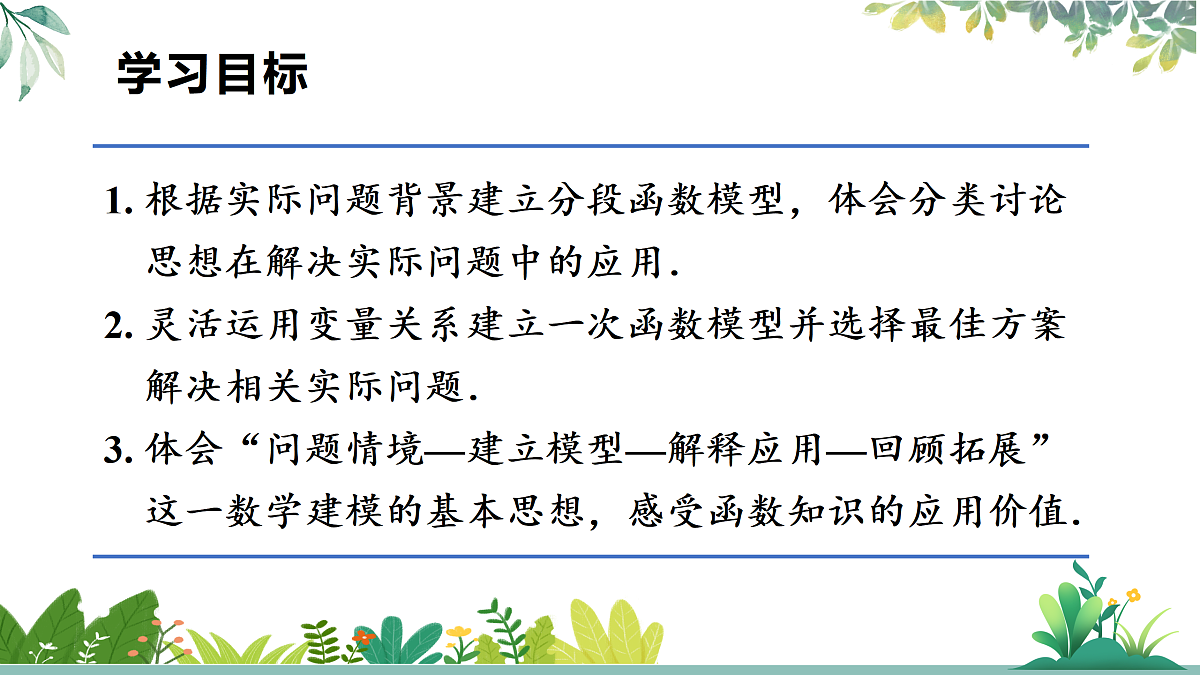 学习目标

1. 根据实际问题背景建立分段函数模型，体会分类讨论思想在解决实际问题中的应用.

2. 灵活运用变量关系建立一次函数模型并选择最佳方案解决相关实际问题.

3. 体会“问题情境—建立模型—解释应用—回顾拓展”这一数学建模的基本思想，感受函数知识的应用价值.